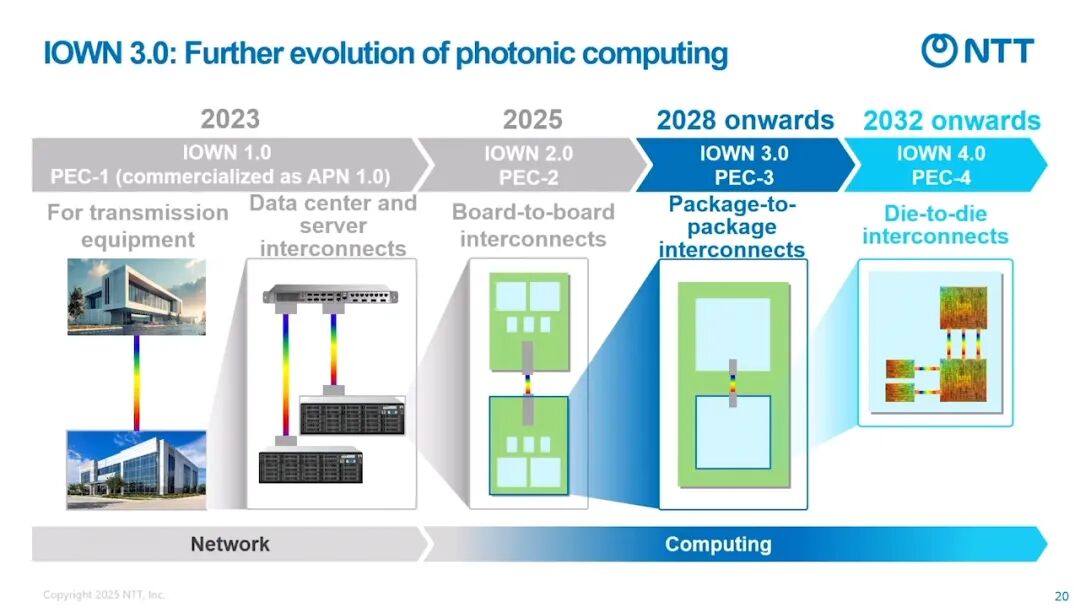 IOWN 3.0: Further evolution of photonic computing

NTT

2023

IOWN 1.0
PEC-1 (commercialized as APN 1.0)

For transmission equipment

Data center and server interconnects

2025

IOWN 2.0
PEC-2

Board-to-board interconnects

2028 onwards

IOWN 3.0
PEC-3

Package-to-package interconnects

2032 onwards

IOWN 4.0
PEC-4

Die-to-die interconnects

Network

Computing

Copyright 2025 NTT, Inc.

20